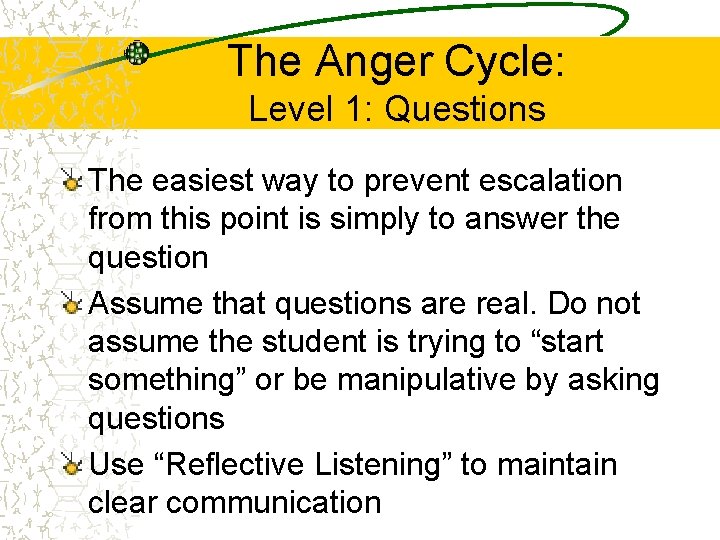 The Anger Cycle:
Level 1: Questions

The easiest way to prevent escalation from this point is simply to answer the question

Assume that questions are real. Do not assume the student is trying to “start something” or be manipulative by asking questions

Use “Reflective Listening” to maintain clear communication